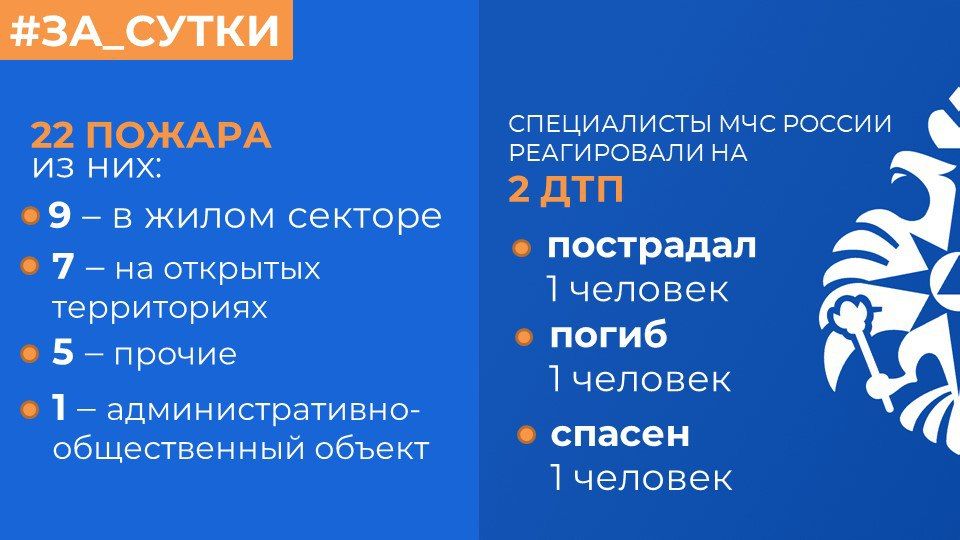 #ЗА_СУТКИ

22 ПОЖАРА
из них:

9 – в жилом секторе

7 – на открытых территориях

5 – прочие

1 – административно-общественный объект

СПЕЦИАЛИСТЫ МЧС РОССИИ РЕАГИРОВАЛИ НА
2 ДТП

пострадал
1 человек

погиб
1 человек

спасен
1 человек